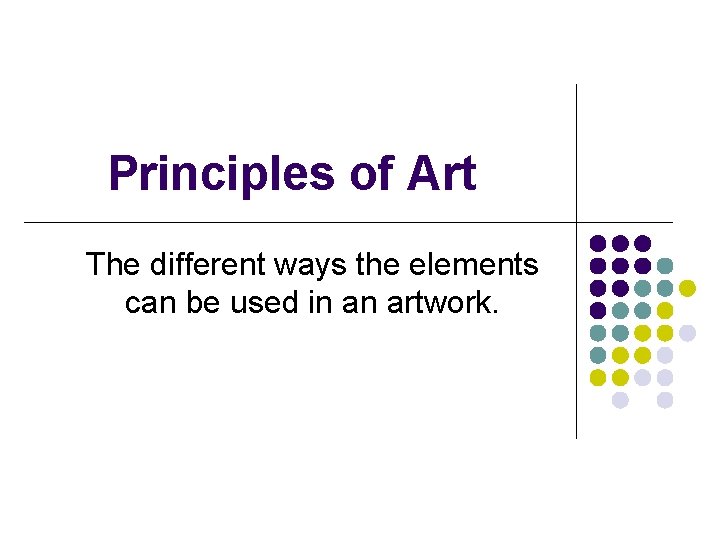 Principles of Art

The different ways the elements can be used in an artwork.